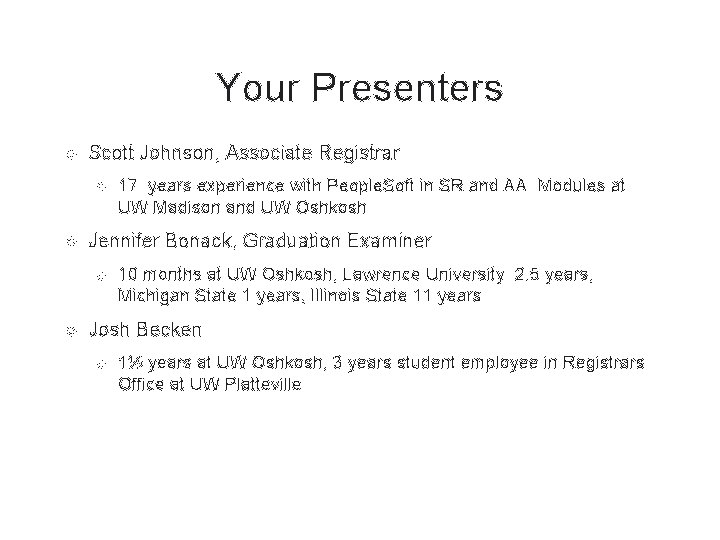 Your Presenters

Scott Johnson, Associate Registrar

17 years experience with PeopleSoft in SR and AA Modules at UW Madison and UW Oshkosh

Jennifer Bonack, Graduation Examiner

10 months at UW Oshkosh, Lawrence University 2.5 years, Michigan State 1 years, Illinois State 11 years

Josh Becken

1½ years at UW Oshkosh, 3 years student employee in Registrars Office at UW Platteville